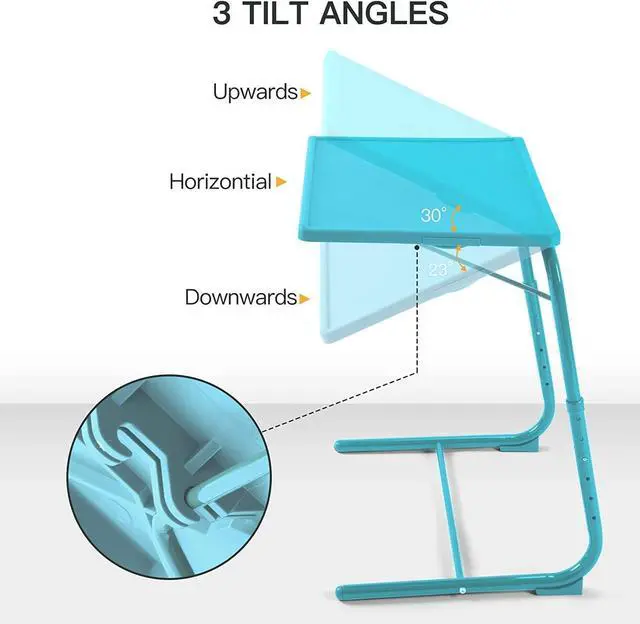 3 TILT ANGLES

Upwards

Horizontial

30°

23°

Downwards